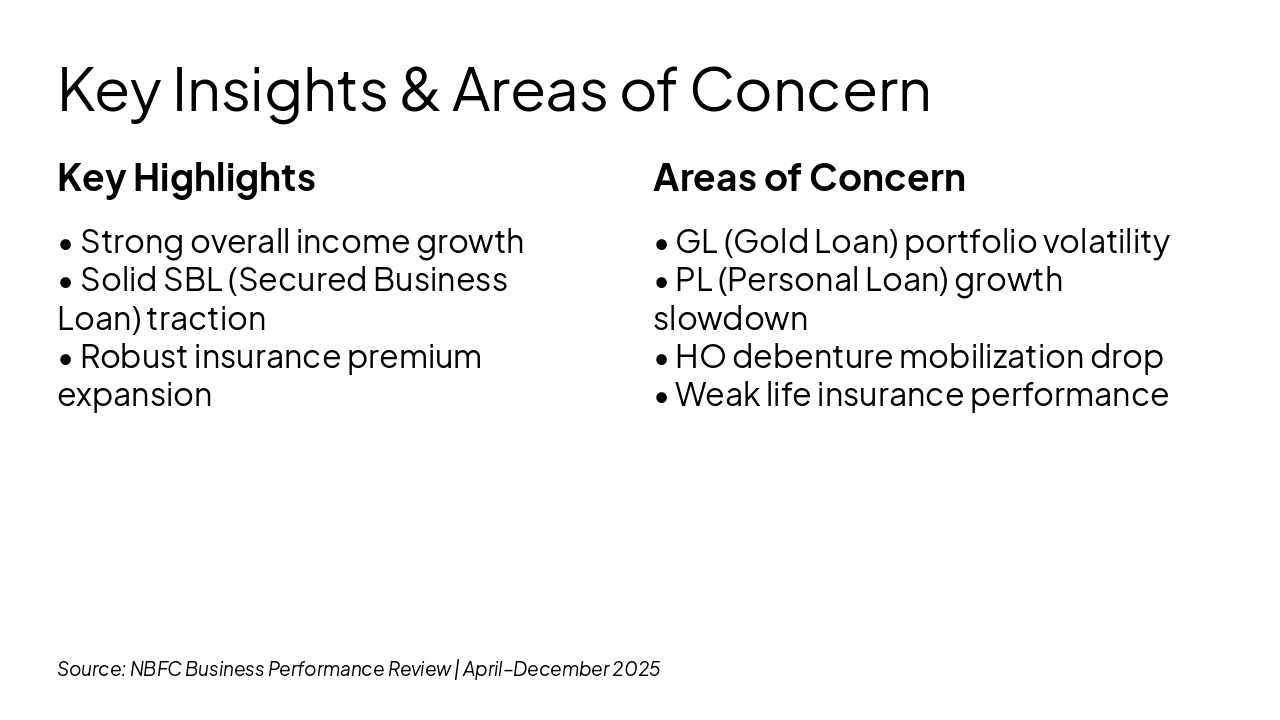 Key Insights & Areas of Concern

Key Highlights

• Strong overall income growth
• Solid SBL (Secured Business Loan) traction
• Robust insurance premium expansion

Areas of Concern

• GL (Gold Loan) portfolio volatility
• PL (Personal Loan) growth slowdown
• HO debenture mobilization drop
• Weak life insurance performance

Source: NBFC Business Performance Review | April-December 2025